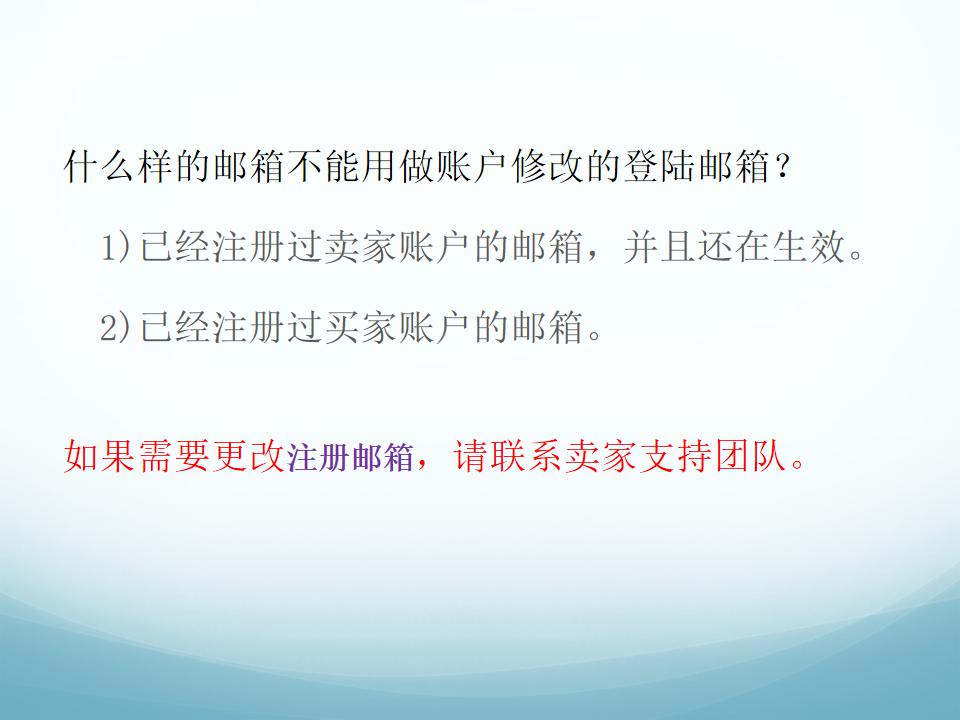 什么样的邮箱不能用做账户修改的登陆邮箱？

1)已经注册过卖家账户的邮箱，并且还在生效。

2)已经注册过买家账户的邮箱。

如果需要更改注册邮箱，请联系卖家支持团队。